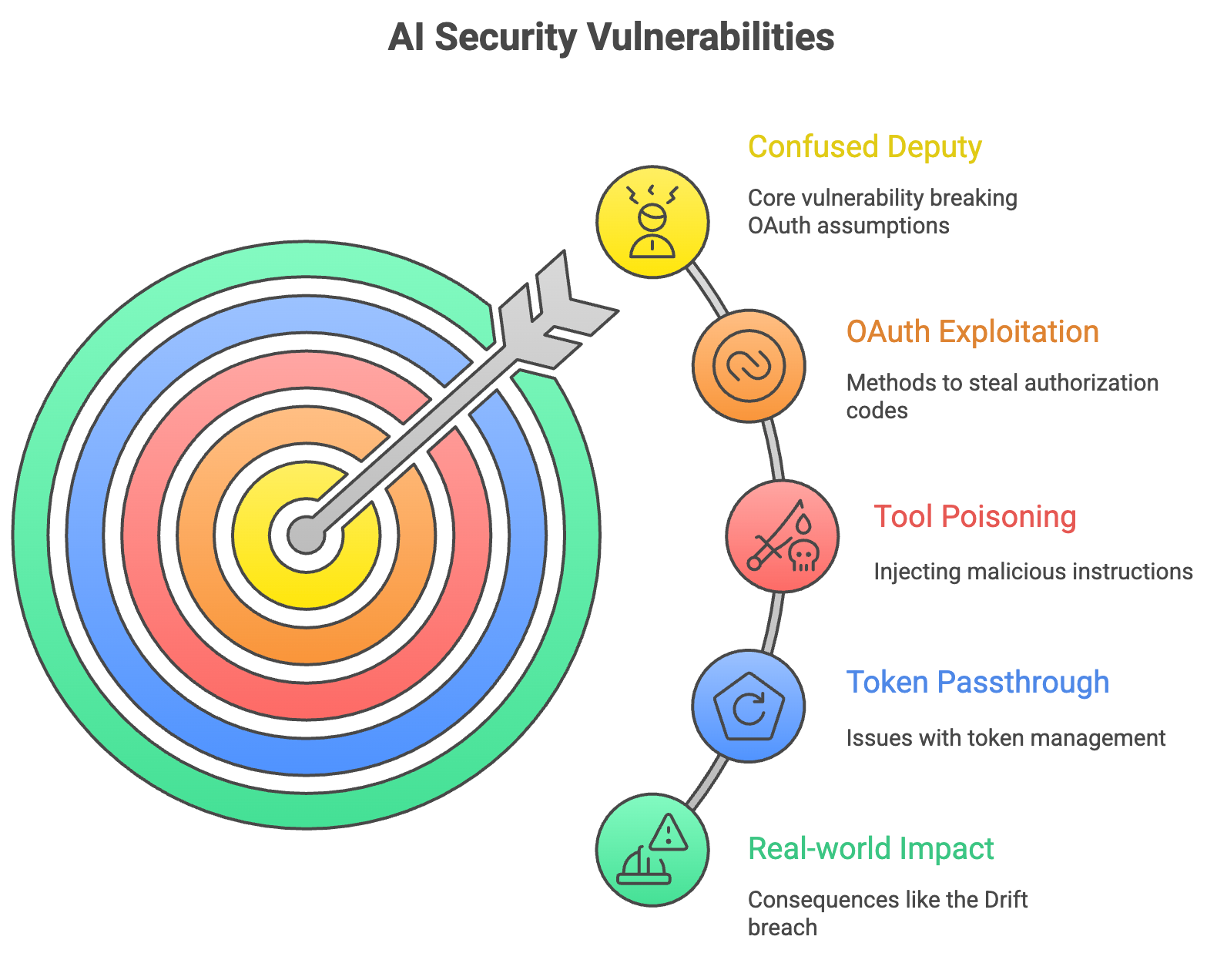 AI Security Vulnerabilities

Confused Deputy

Core vulnerability breaking OAuth assumptions

OAuth Exploitation

Methods to steal authorization codes

Tool Poisoning

Injecting malicious instructions

Token Passthrough

Issues with token management

Real-world Impact

Consequences like the Drift breach